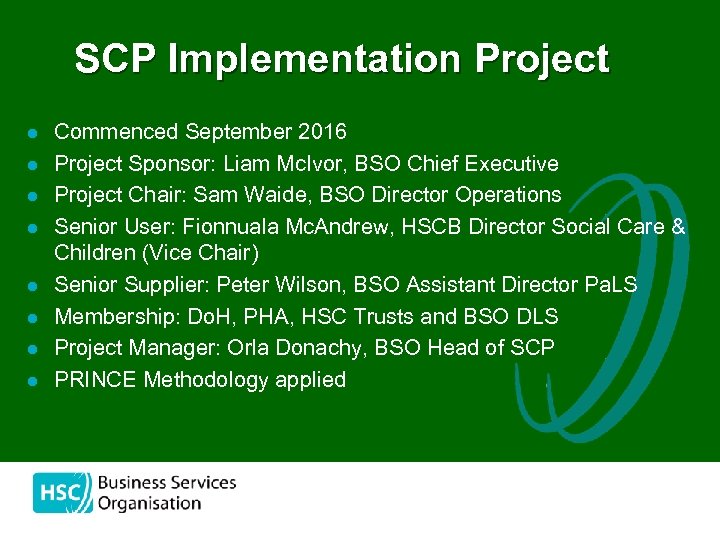 SCP Implementation Project

- Commenced September 2016
- Project Sponsor: Liam McIvor, BSO Chief Executive
- Project Chair: Sam Waide, BSO Director Operations
- Senior User: Fionnuala McAndrew, HSCB Director Social Care & Children (Vice Chair)
- Senior Supplier: Peter Wilson, BSO Assistant Director PaLS
- Membership: DoH, PHA, HSC Trusts and BSO DLS
- Project Manager: Orla Donachy, BSO Head of SCP
- PRINCE Methodology applied

HSC Business Services Organisation